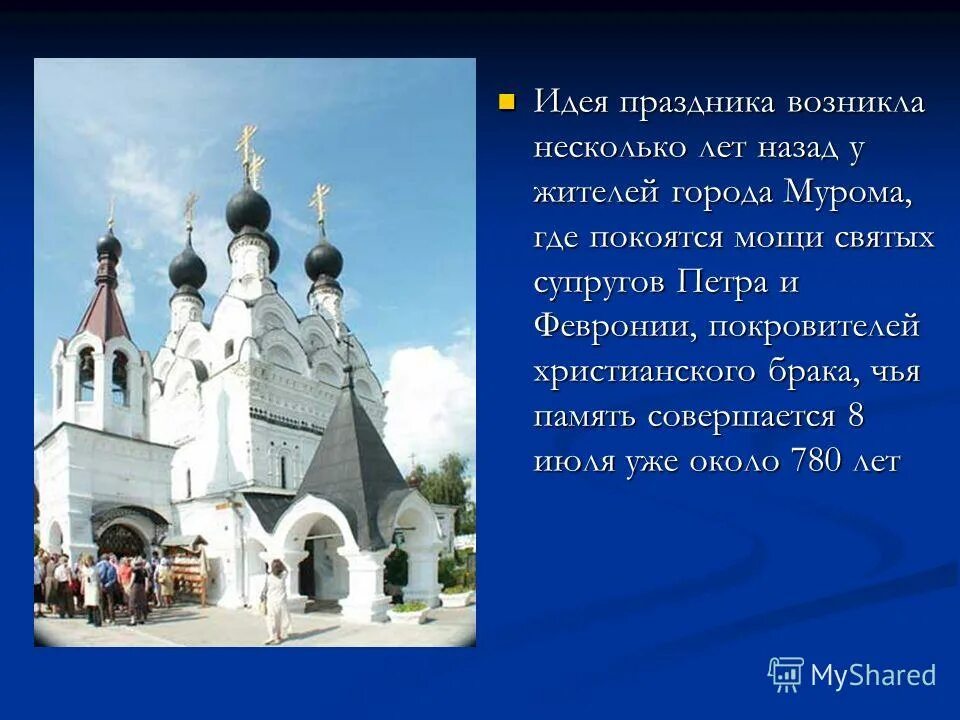 Идея праздника возникла несколько лет назад у жителей города Мурома, где покоятся мощи святых супругов Петра и Февронии, покровителей христианского брака, чья память совершается 8 июля уже около 780 лет

MyShared